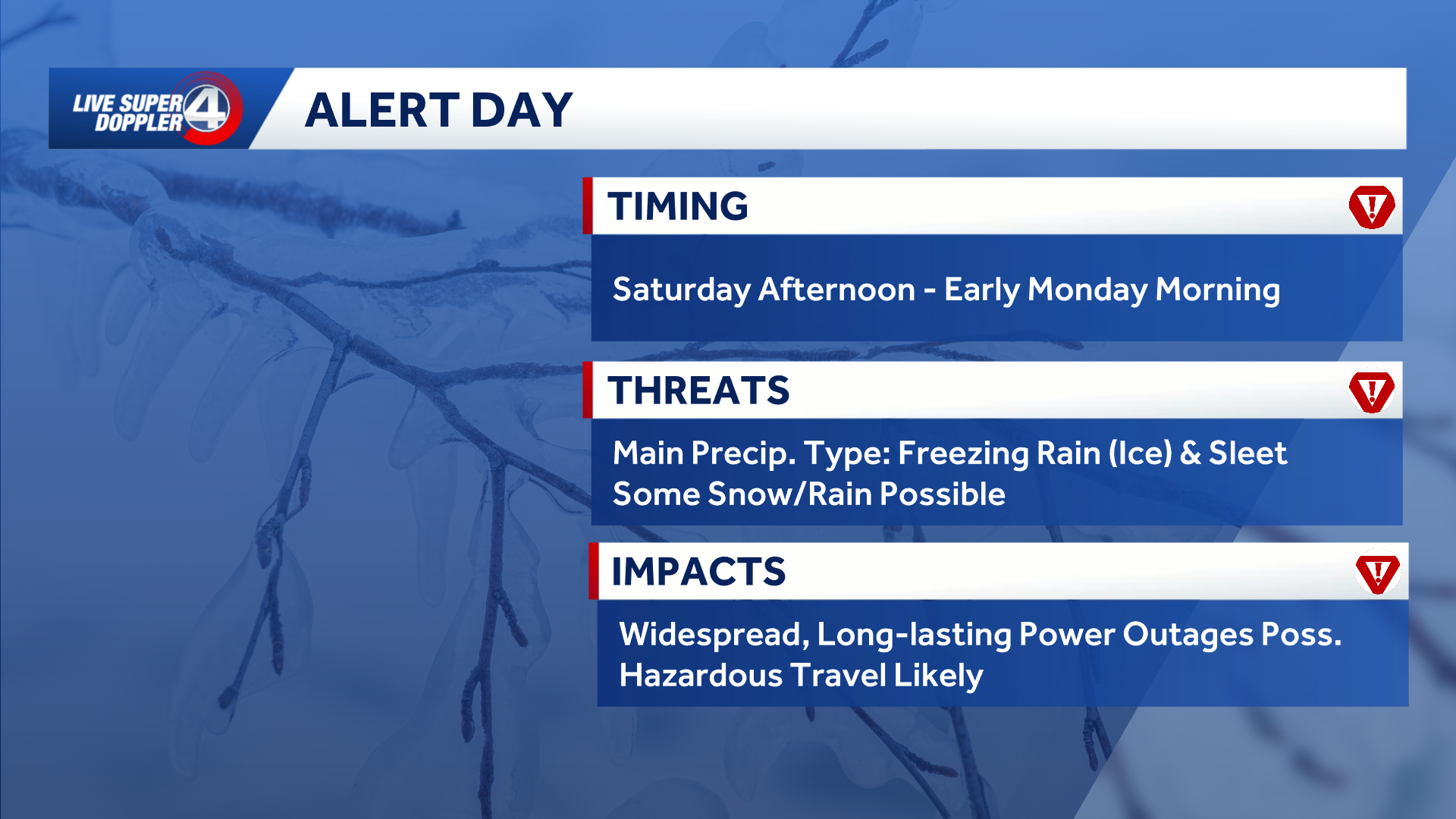 LIVE SUPER DOPPLER 4

ALERT DAY

TIMING

Saturday Afternoon - Early Monday Morning

THREATS

Main Precip. Type: Freezing Rain (Ice) & Sleet
Some Snow/Rain Possible

IMPACTS

Widespread, Long-lasting Power Outages Poss.
Hazardous Travel Likely